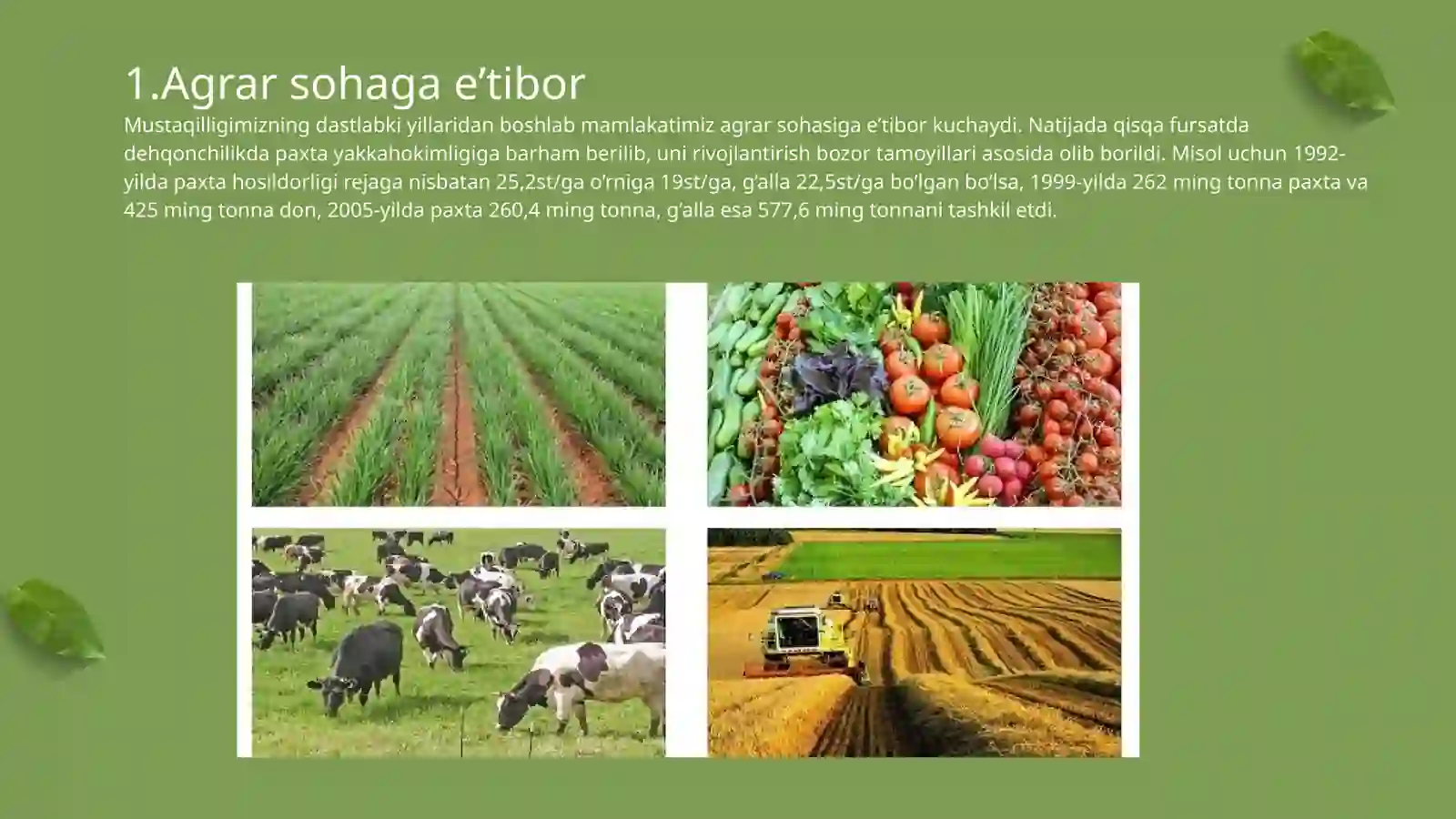 1.Agrar sohaga e’tibor

Mustaqilligimizning dastlabki yillaridan boshlab mamlakatimiz agrar sohasiga e’tibor kuchaydi. Natijada qisqa fursatda dehqonchilikda paxta yakkahokimligiga barham berilib, uni rivojlantirish bozor tamoyillari asosida olib borildi. Misol uchun 1992-yilda paxta hosildorligi rejaga nisbatan 25,2st/ga o’rniga 19st/ga, g’alla 22,5st/ga bo’lgan bo’lsa, 1999-yilda 262 ming tonna paxta va 425 ming tonna don, 2005-yilda paxta 260,4 ming tonna, g’alla esa 577,6 ming tonnani tashkil etdi.